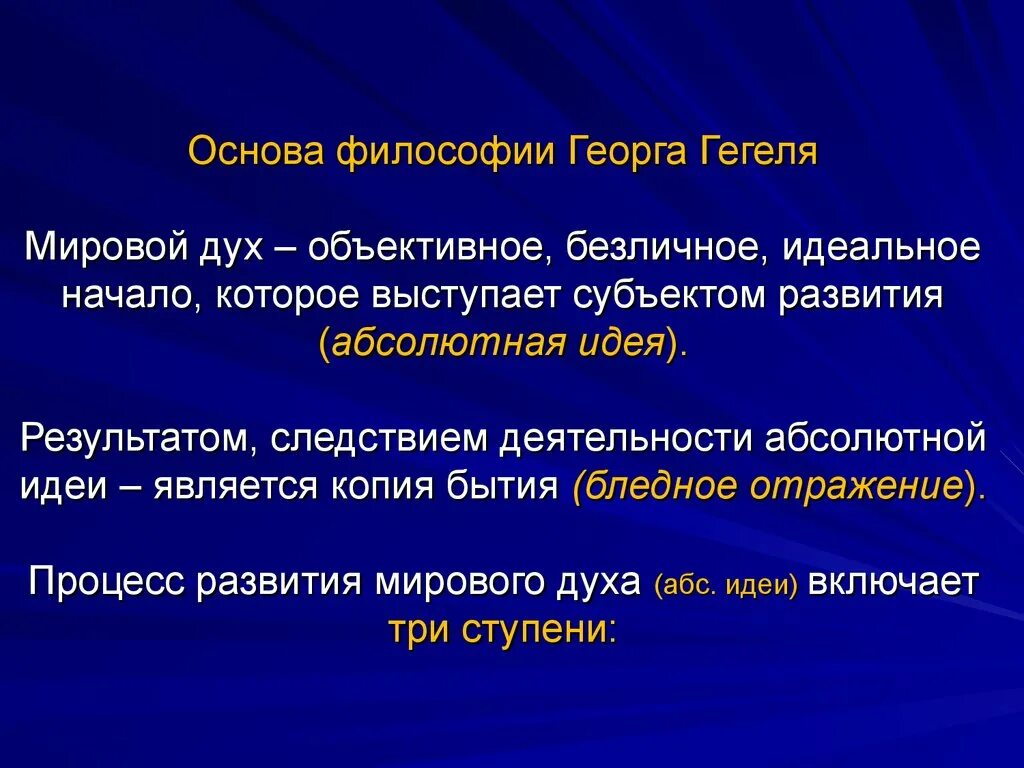 Основа философии Георга Гегеля

Мировой дух – объективное, безличное, идеальное начало, которое выступает субъектом развития (абсолютная идея).

Результатом, следствием деятельности абсолютной идеи – является копия бытия (бледное отражение).

Процесс развития мирового духа (абс. идеи) включает три ступени: